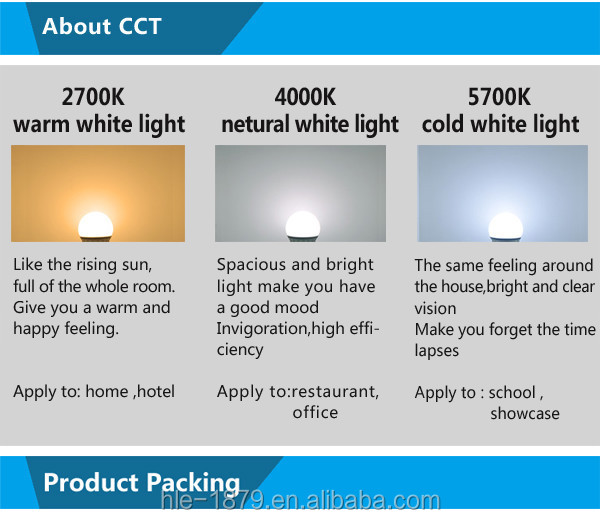 About CCT

2700K
warm white light

Like the rising sun, full of the whole room. Give you a warm and happy feeling.

Apply to: home ,hotel

4000K
netural white light

Spacious and bright light make you have a good mood
Invigoration,high efficiency

Apply to:restaurant, office

5700K
cold white light

The same feeling around the house,bright and clear vision
Make you forget the time lapses

Apply to : school , showcase

Product Packing

hle-1879.en.alibaba.com